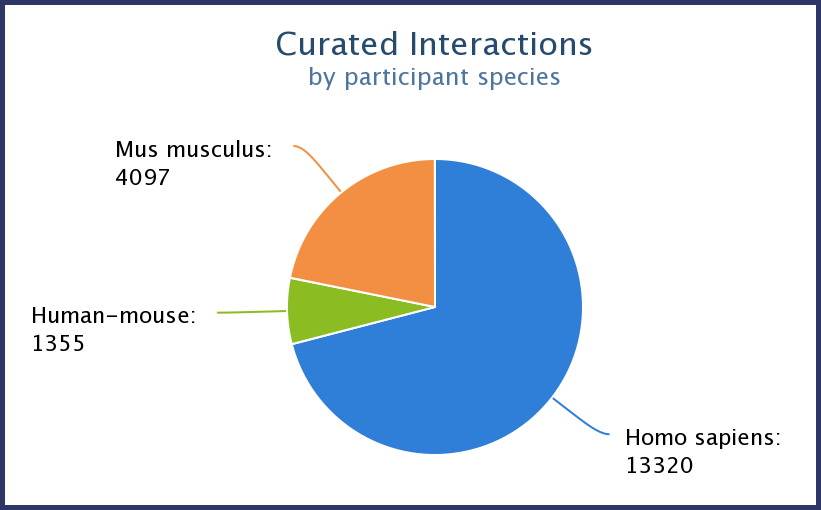 Curated Interactions
by participant species

Mus musculus:
4097

Human-mouse:
1355

Homo sapiens:
13320